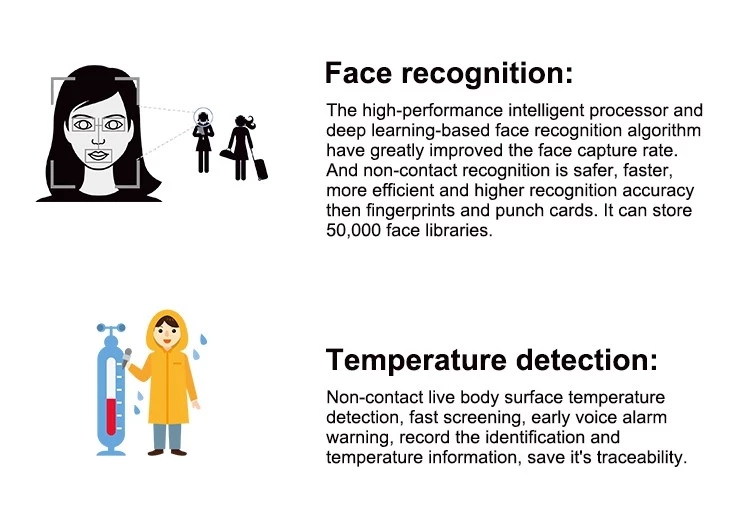 Face recognition:

The high-performance intelligent processor and deep learning-based face recognition algorithm have greatly improved the face capture rate. And non-contact recognition is safer, faster, more efficient and higher recognition accuracy then fingerprints and punch cards. It can store 50,000 face libraries.

Temperature detection:

Non-contact live body surface temperature detection, fast screening, early voice alarm warning, record the identification and temperature information, save it's traceability.